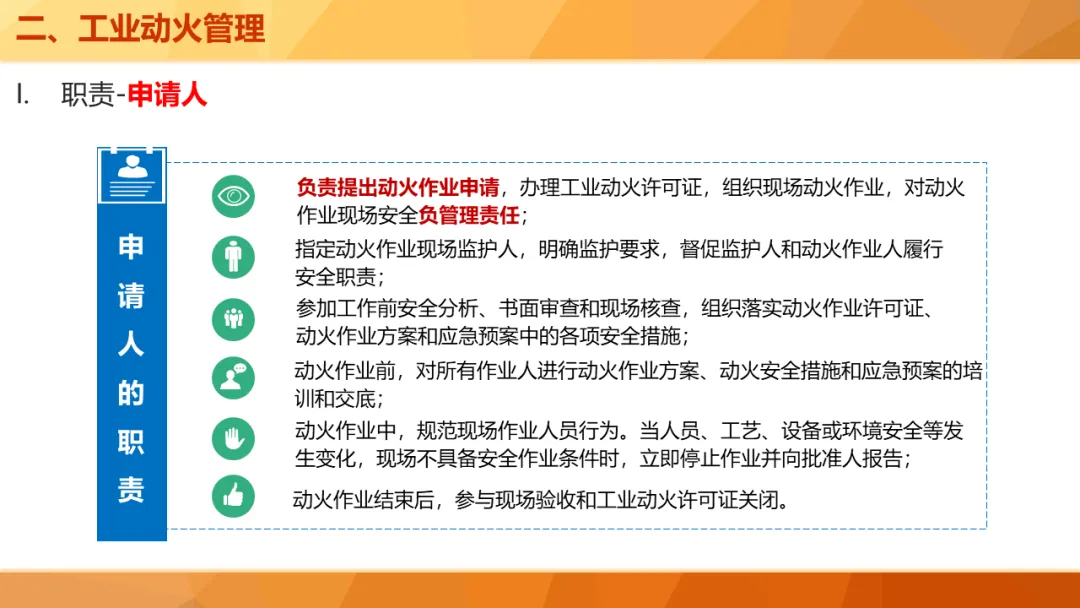 二、工业动火管理

I. 职责-申请人

申请人的职责

负责提出动火作业申请，办理工业动火许可证，组织现场动火作业，对动火作业现场安全负管理责任；

指定动火作业现场监护人，明确监护要求，督促监护人和动火作业人履行安全职责；

参加工作前安全分析、书面审查和现场核查，组织落实动火作业许可证、动火作业方案和应急预案中的各项安全措施；

动火作业前，对所有作业人进行动火作业方案、动火安全措施和应急预案的培训和交底；

动火作业中，规范现场作业人员行为。当人员、工艺、设备或环境安全等发生变化，现场不具备安全作业条件时，立即停止作业并向批准人报告；

动火作业结束后，参与现场验收和工业动火许可证关闭。